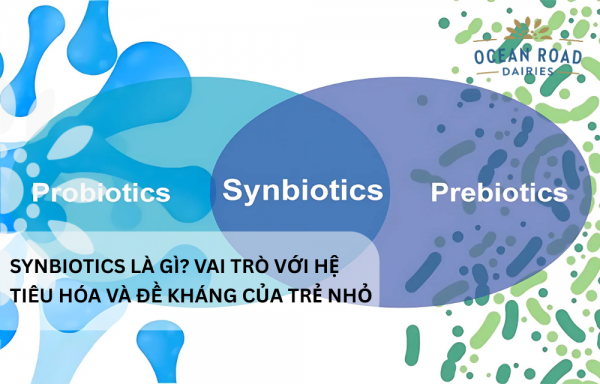 OCEAN ROAD
DAIRIES

Probiotics

Synbiotics

Prebiotics

SYNBIOTICS LÀ GÌ? VAI TRÒ VỚI HỆ TIÊU HÓA VÀ ĐỀ KHÁNG CỦA TRẺ NHỎ